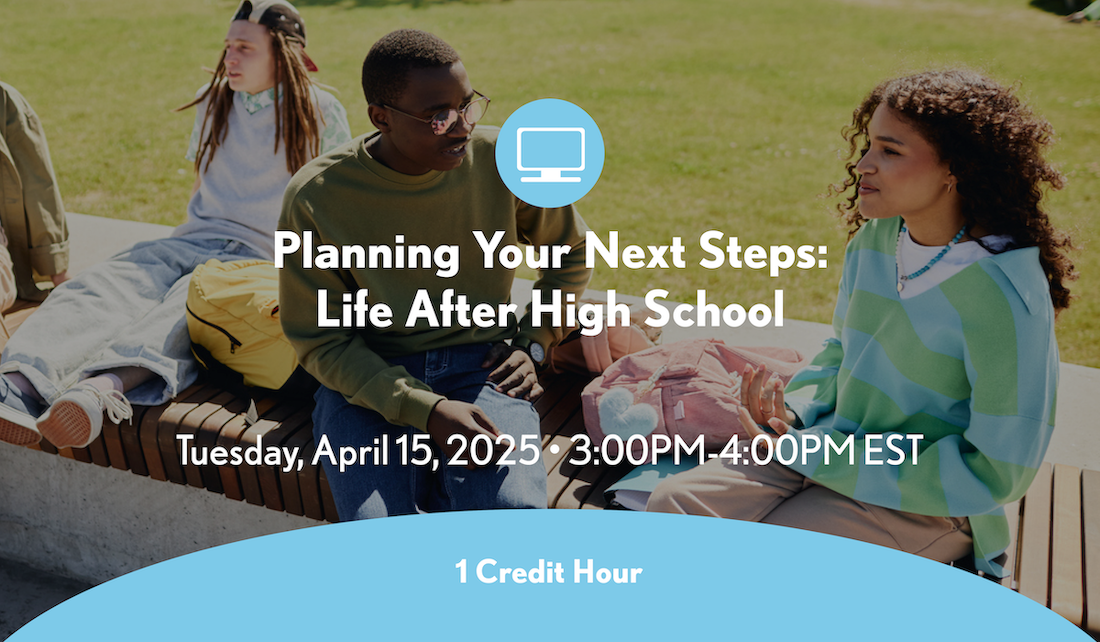 Planning Your Next Steps: Life After High School

Tuesday, April 15, 2025 • 3:00PM-4:00PM EST

1 Credit Hour